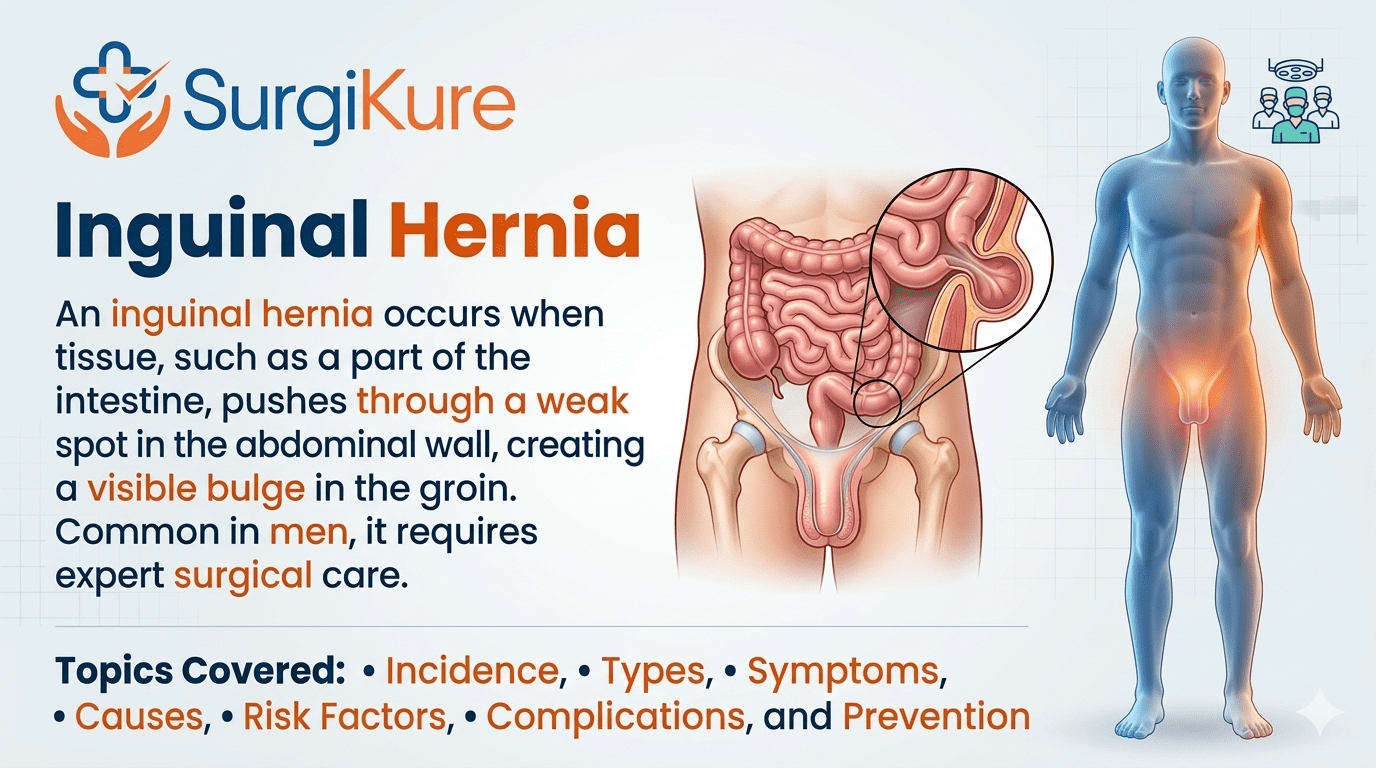 SurgiKure

Inguinal Hernia

An inguinal hernia occurs when tissue, such as a part of the intestine, pushes through a weak spot in the abdominal wall, creating a visible bulge in the groin. Common in men, it requires expert surgical care.

Topics Covered: • Incidence, • Types, • Symptoms, • Causes, • Risk Factors, • Complications, and Prevention